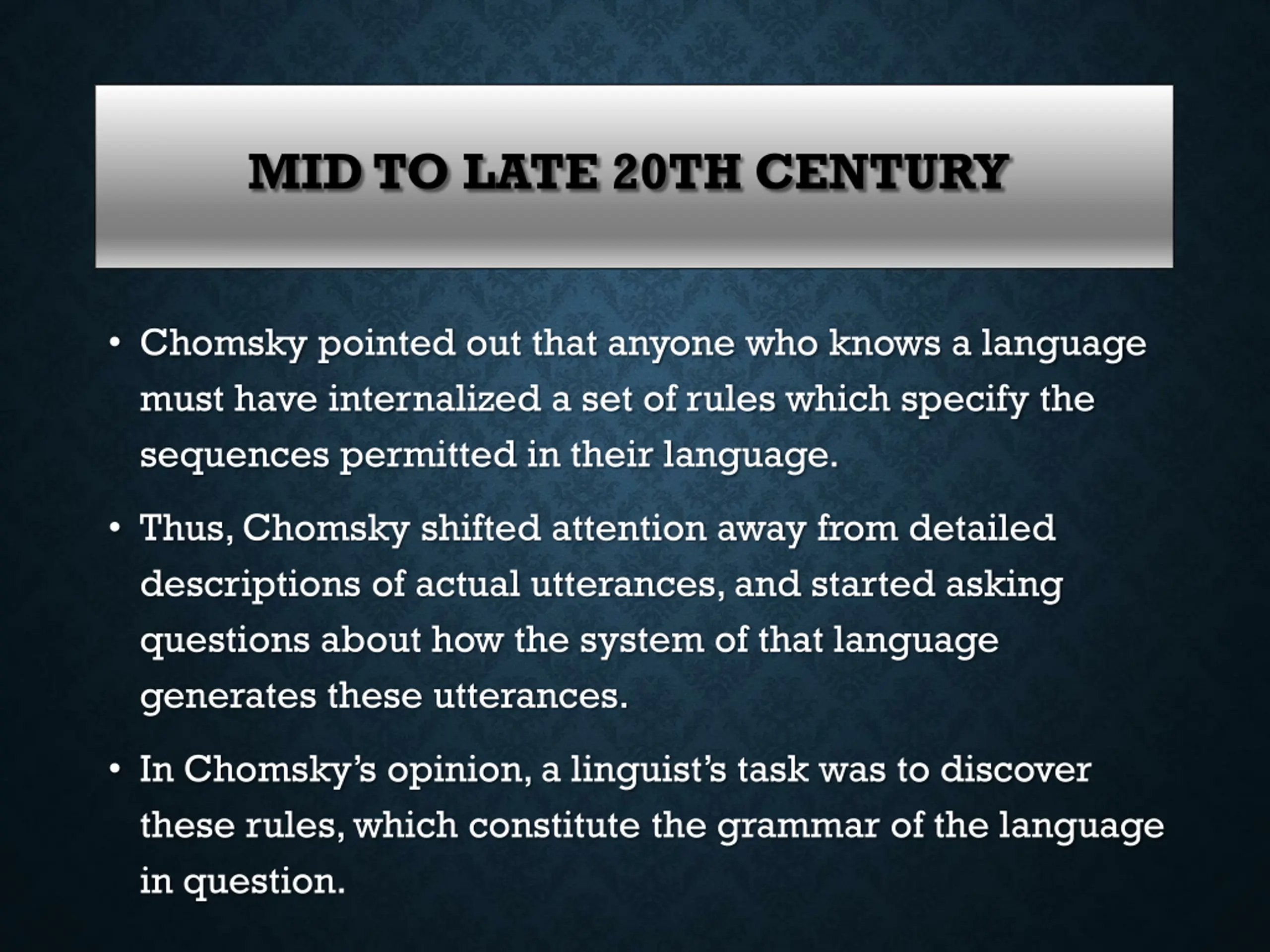 MID TO LATE 20TH CENTURY

• Chomsky pointed out that anyone who knows a language must have internalized a set of rules which specify the sequences permitted in their language.

• Thus, Chomsky shifted attention away from detailed descriptions of actual utterances, and started asking questions about how the system of that language generates these utterances.

• In Chomsky's opinion, a linguist's task was to discover these rules, which constitute the grammar of the language in question.